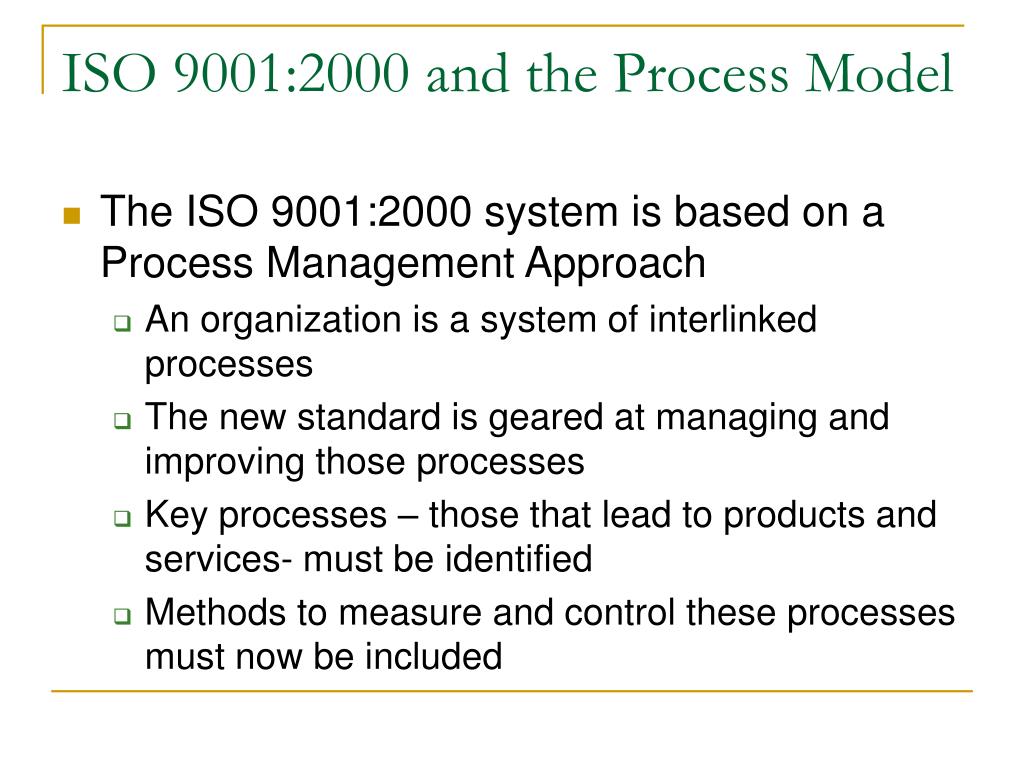 ISO 9001:2000 and the Process Model

The ISO 9001:2000 system is based on a Process Management Approach

An organization is a system of interlinked processes

The new standard is geared at managing and improving those processes

Key processes – those that lead to products and services- must be identified

Methods to measure and control these processes must now be included